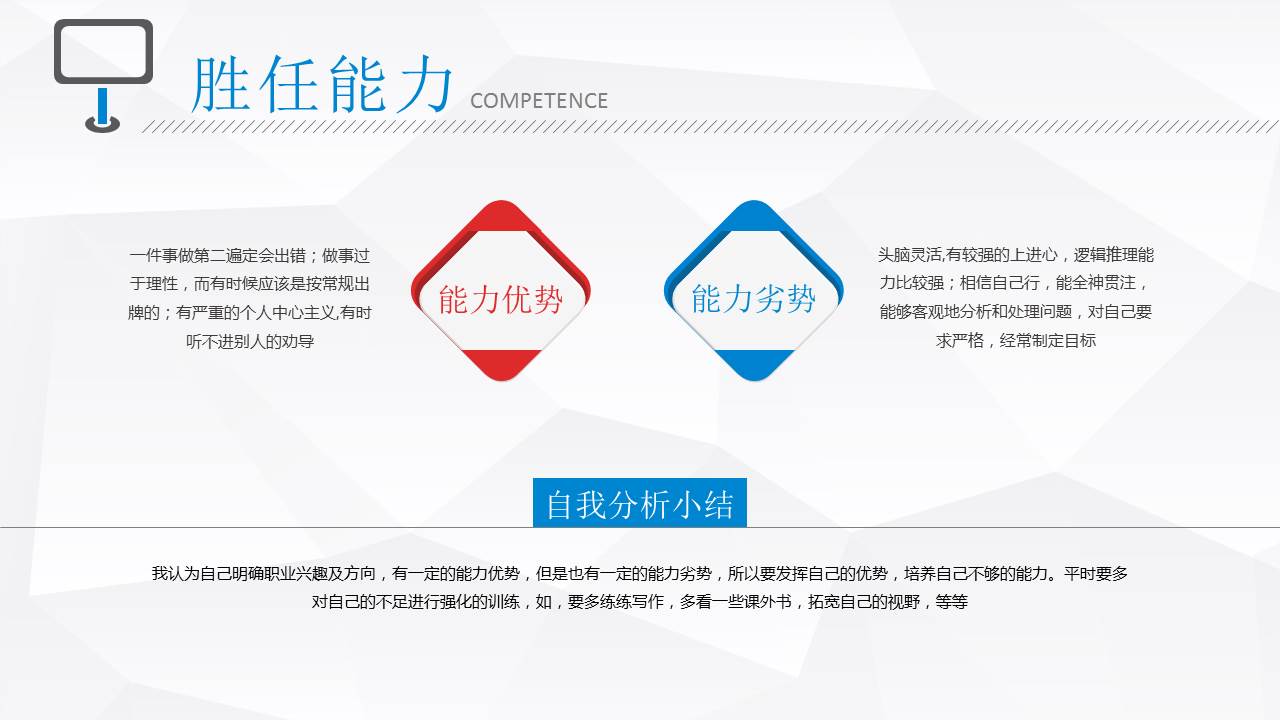 胜任能力 COMPETENCE

一件事做第二遍定会出错；做事过于理性，而有时候应该是按常规出牌的；有严重的个人中心主义,有时听不进别人的劝导

能力优势

能力劣势

头脑灵活,有较强的上进心，逻辑推理能力比较强；相信自己行，能全神贯注，能够客观地分析和处理问题，对自己要求严格，经常制定目标

自我分析小结

我认为自己明确职业兴趣及方向，有一定的能力优势，但是也有一定的能力劣势，所以要发挥自己的优势，培养自己不够的能力。平时要多对自己的不足进行强化的训练，如，要多练练写作，多看一些课外书，拓宽自己的视野，等等